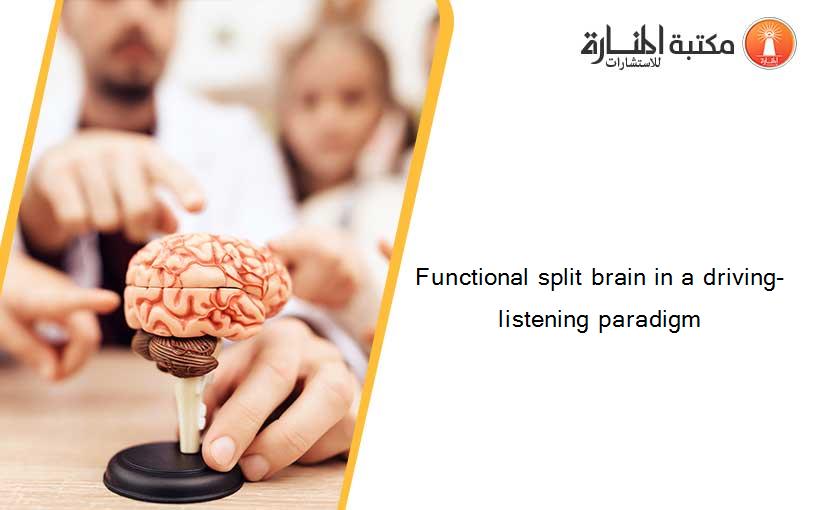 مكتبة المنارة للاستشارات

Functional split brain in a driving-listening paradigm